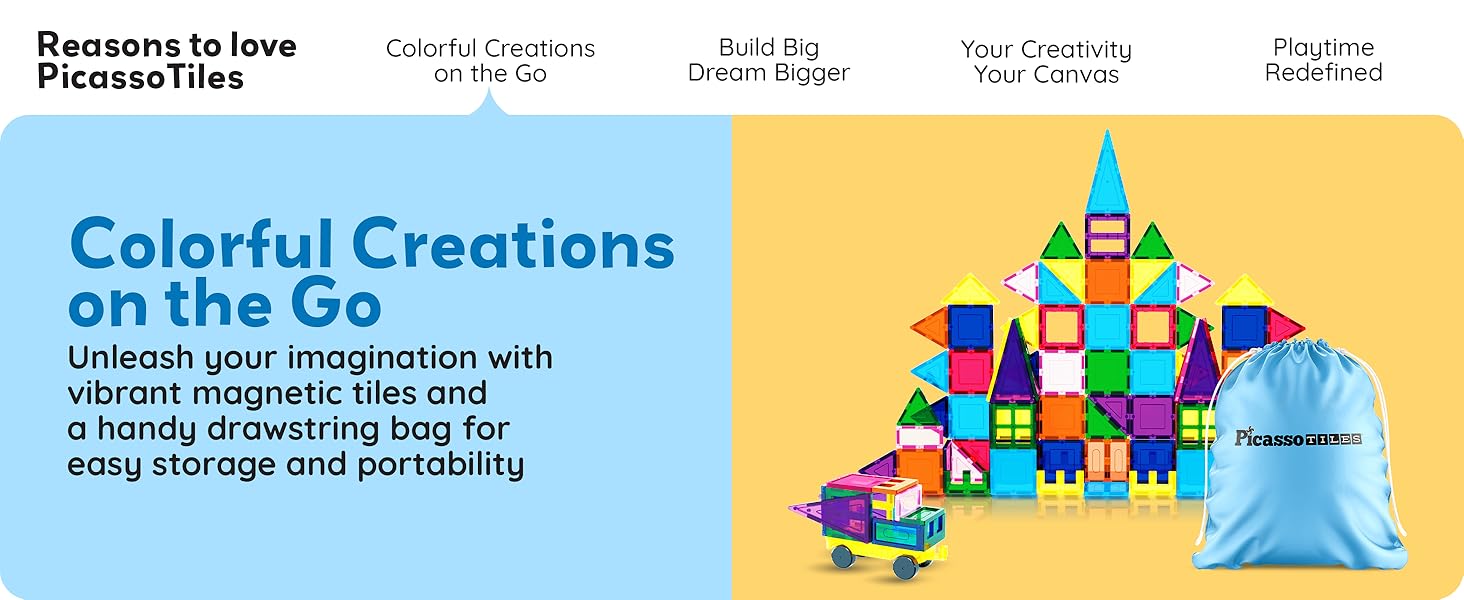 Reasons to love PicassoTiles

Colorful Creations on the Go

Build Big Dream Bigger

Your Creativity Your Canvas

Playtime Redefined

Colorful Creations on the Go

Unleash your imagination with vibrant magnetic tiles and a handy drawstring bag for easy storage and portability

PicassoTILES